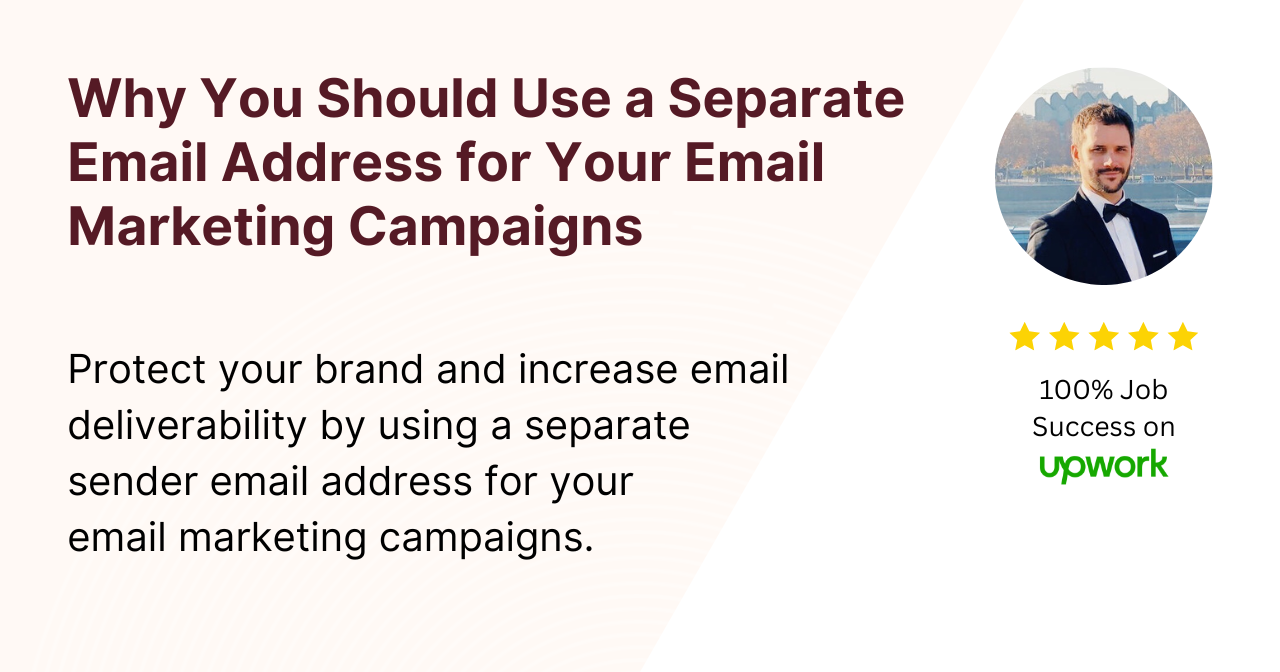 Why You Should Use a Separate Email Address for Your Email Marketing Campaigns

Protect your brand and increase email deliverability by using a separate sender email address for your email marketing campaigns.

100% Job Success on

upwork